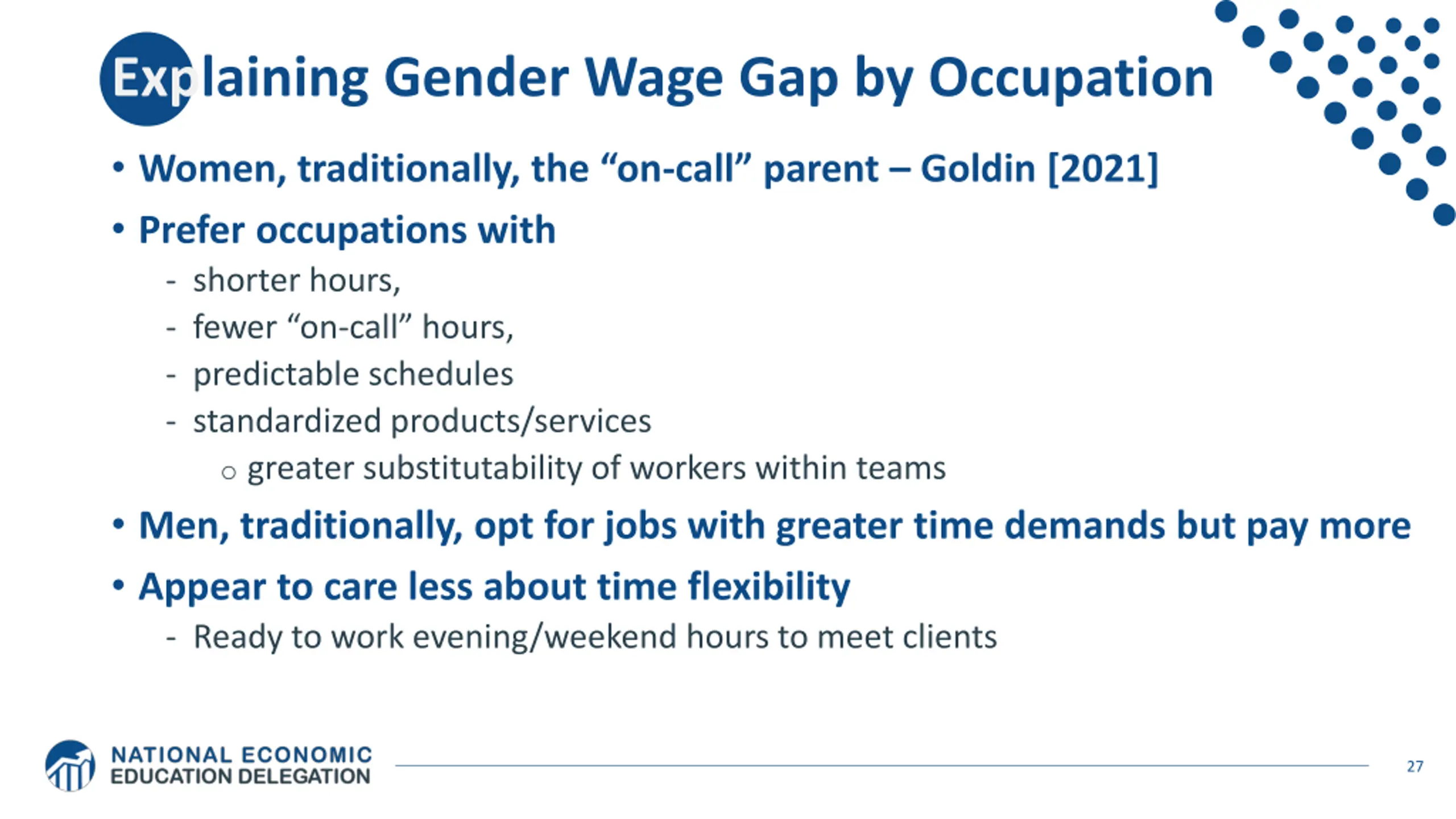 Explaining Gender Wage Gap by Occupation

• Women, traditionally, the “on-call” parent – Goldin [2021]

• Prefer occupations with

- shorter hours,
- fewer “on-call” hours,
- predictable schedules
- standardized products/services
  ○ greater substitutability of workers within teams

• Men, traditionally, opt for jobs with greater time demands but pay more

• Appear to care less about time flexibility

- Ready to work evening/weekend hours to meet clients

NATIONAL ECONOMIC EDUCATION DELEGATION

27